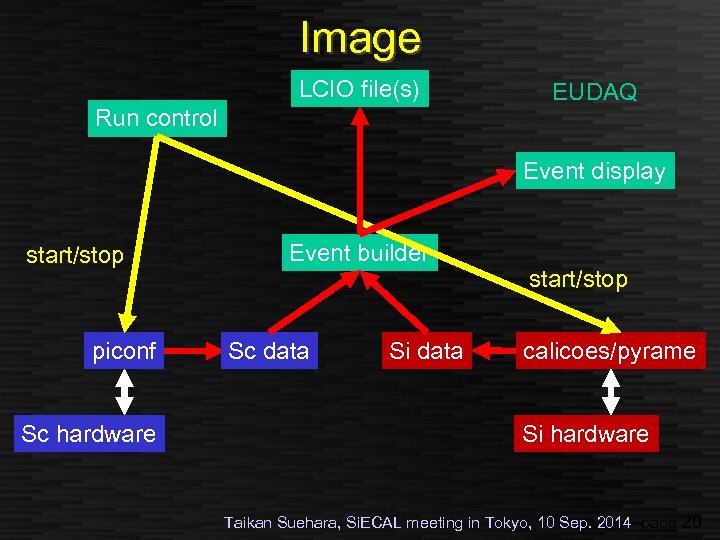 Image

LCIO file(s)

EUDAQ

Run control

Event display

start/stop

Event builder

start/stop

piconf

Sc data

Si data

calicoes/pyrame

Sc hardware

Si hardware

Taikan Suehara, SiECAL meeting in Tokyo, 10 Sep. 2014 page 20